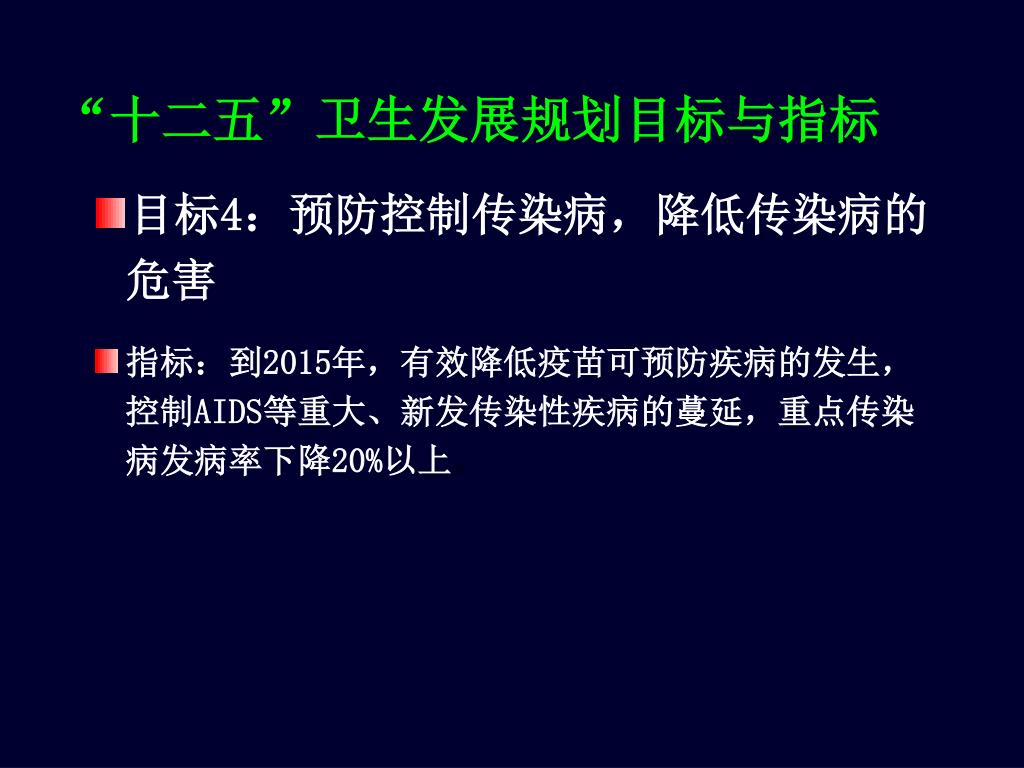 “十二五”卫生发展规划目标与指标

目标4：预防控制传染病，降低传染病的危害

指标：到2015年，有效降低疫苗可预防疾病的发生，控制AIDS等重大、新发传染性疾病的蔓延，重点传染病发病率下降20%以上